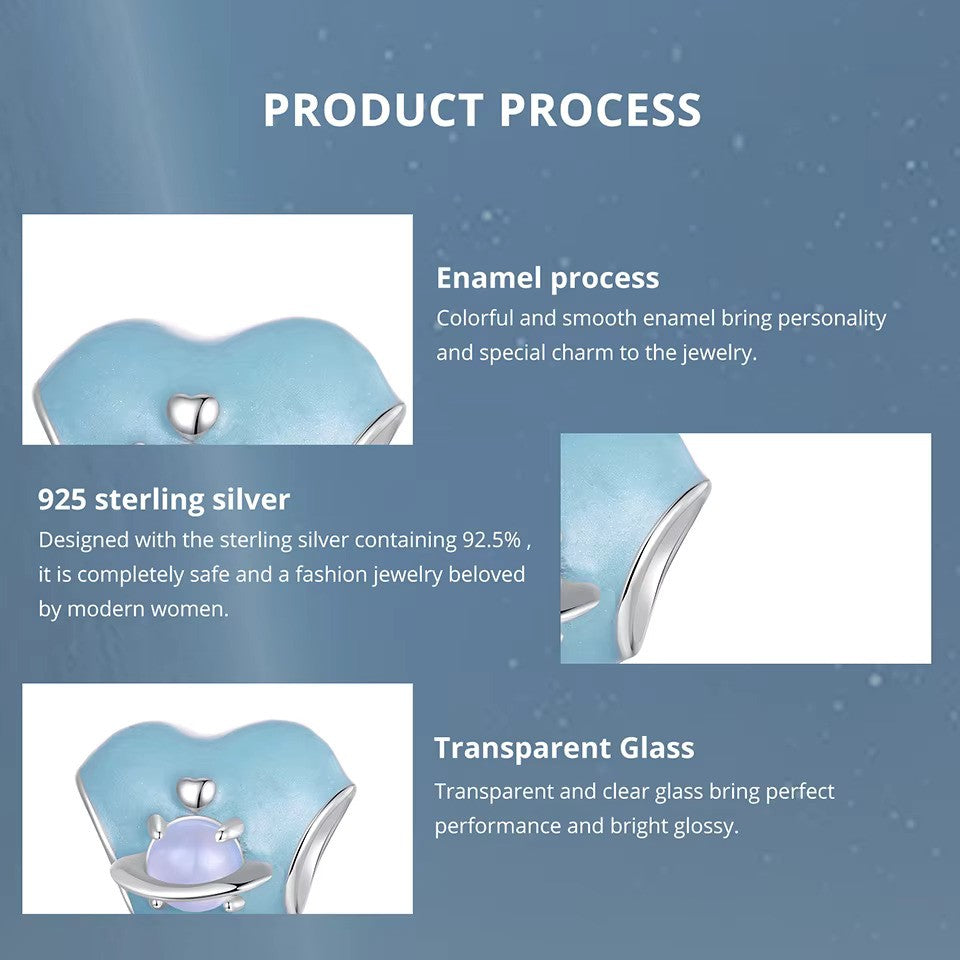 PRODUCT PROCESS

Enamel process
Colorful and smooth enamel bring personality and special charm to the jewelry.

925 sterling silver
Designed with the sterling silver containing 92.5% , it is completely safe and a fashion jewelry beloved by modern women.

Transparent Glass
Transparent and clear glass bring perfect performance and bright glossy.